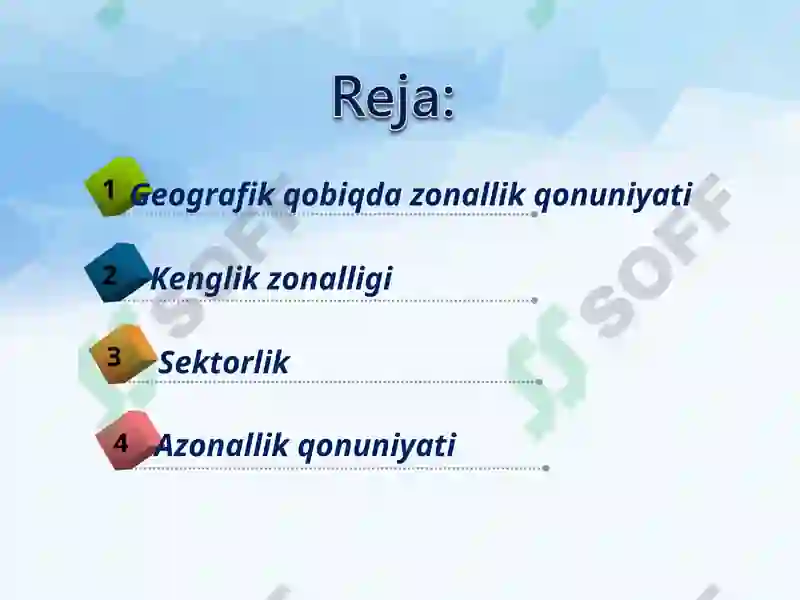 Reja:

1 Geografik qobiqda zonallik qonuniyati

2 Kenglik zonalligi

3 Sektorlik

4 Azonallik qonuniyati

SOFF
SOFF